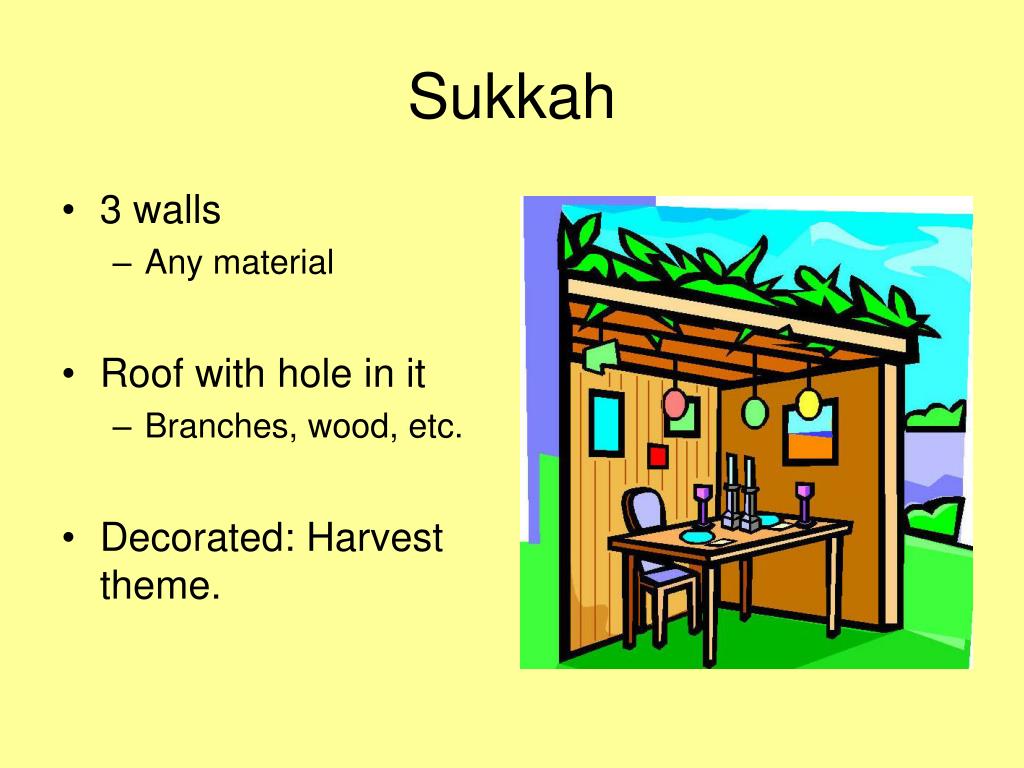 Sukkah

• 3 walls
– Any material

• Roof with hole in it
– Branches, wood, etc.

• Decorated: Harvest theme.